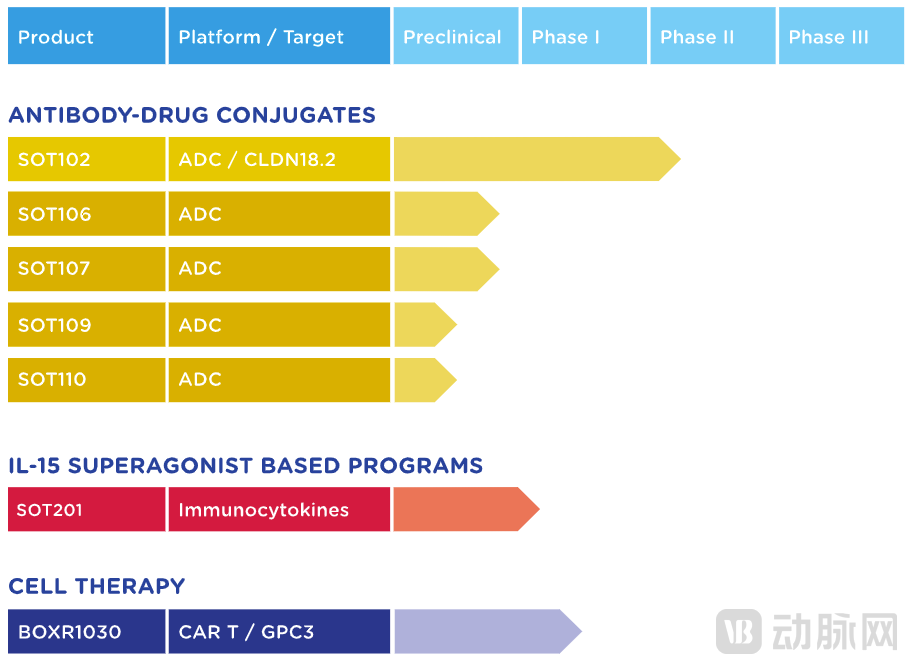 | Product | Platform / Target | Preclinical | Phase I | Phase II | Phase III |
|---|---|---|---|---|---|

ANTIBODY-DRUG CONJUGATES

| SOT102 | ADC / CLDN18.2 |
|---|---|
| SOT106 | ADC |
| SOT107 | ADC |
| SOT109 | ADC |
| SOT110 | ADC |

IL-15 SUPERAGONIST BASED PROGRAMS

| SOT201 | Immunocytokines |
|---|---|

CELL THERAPY

| BOXR1030 | CAR T / GPC3 |
|---|---|

VB 动脉网